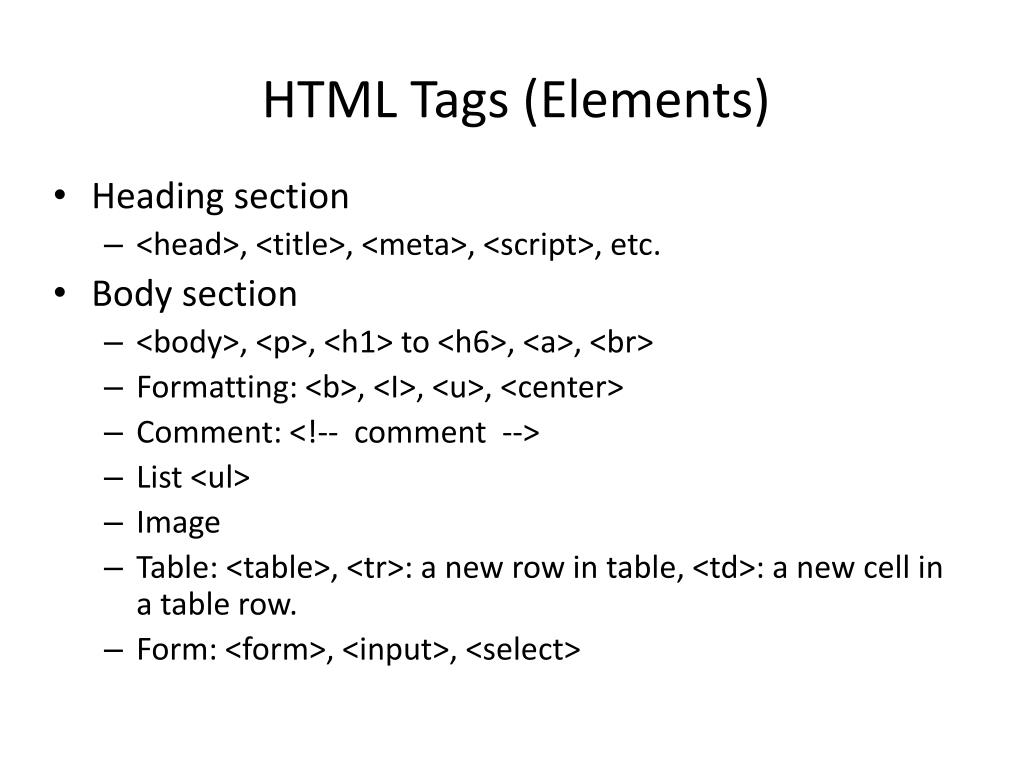 HTML Tags (Elements)

• Heading section
  – <head>, <title>, <meta>, <script>, etc.
• Body section
  – <body>, <p>, <h1> to <h6>, <a>, <br>
  – Formatting: <b>, <I>, <u>, <center>
  – Comment: <!-- comment -->
  – List <ul>
  – Image
  – Table: <table>, <tr>: a new row in table, <td>: a new cell in a table row.
  – Form: <form>, <input>, <select>